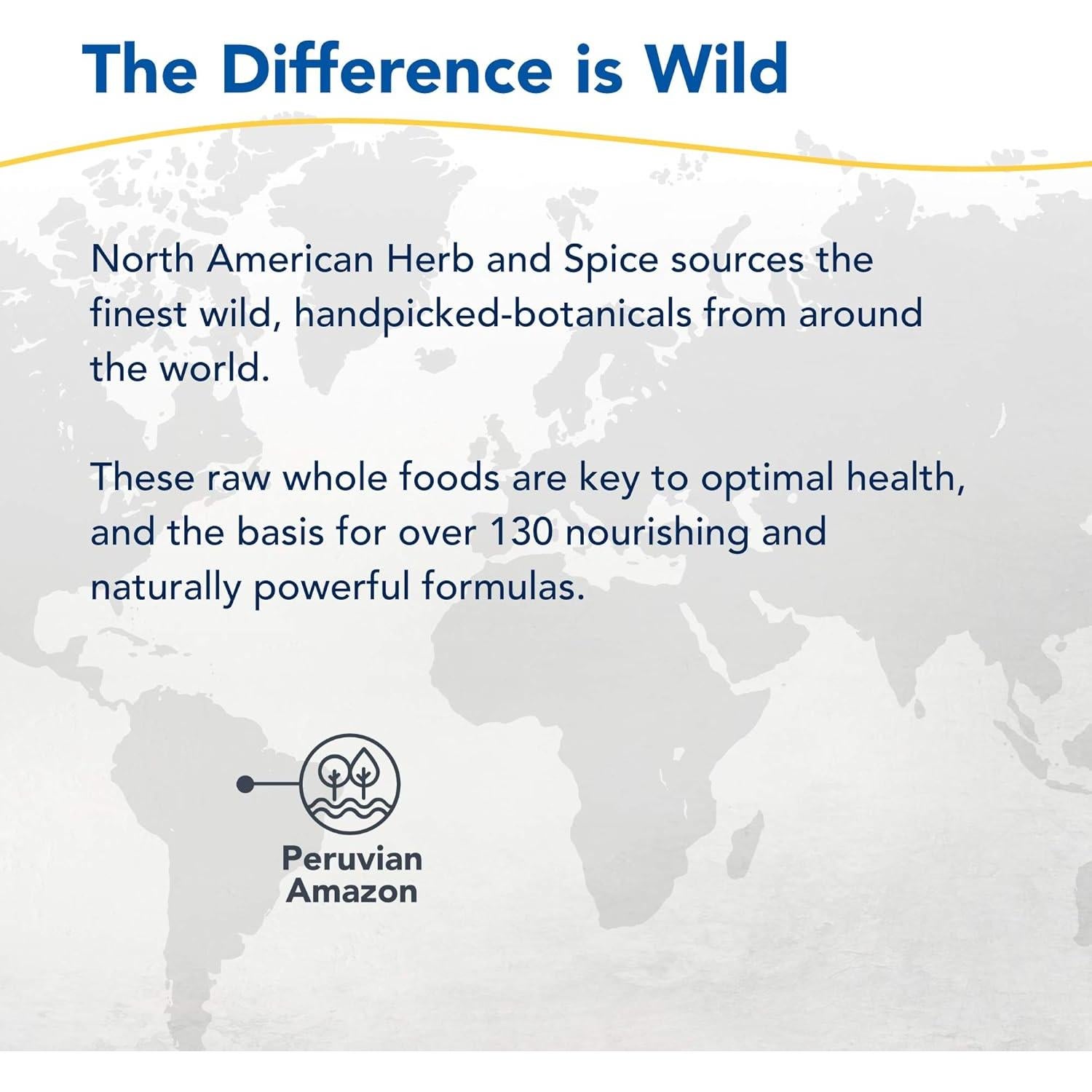 The Difference is Wild

North American Herb and Spice sources the finest wild, handpicked-botanicals from around the world.

These raw whole foods are key to optimal health, and the basis for over 130 nourishing and naturally powerful formulas.

Peruvian Amazon